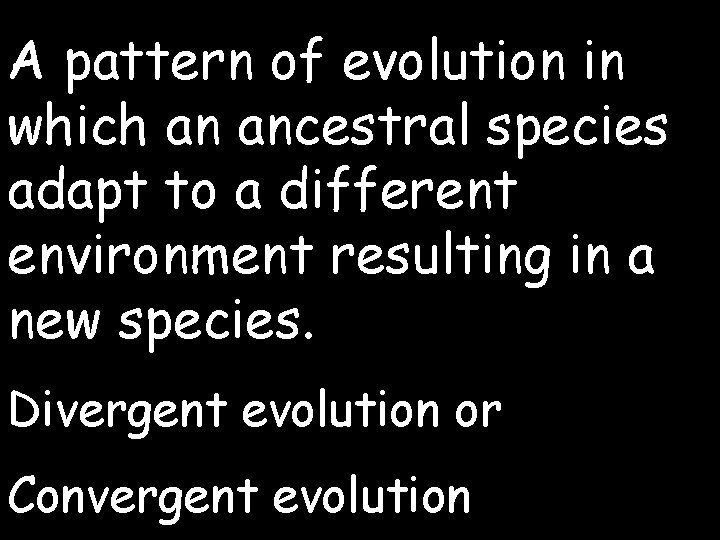 A pattern of evolution in which an ancestral species adapt to a different environment resulting in a new species.

Divergent evolution or

Convergent evolution